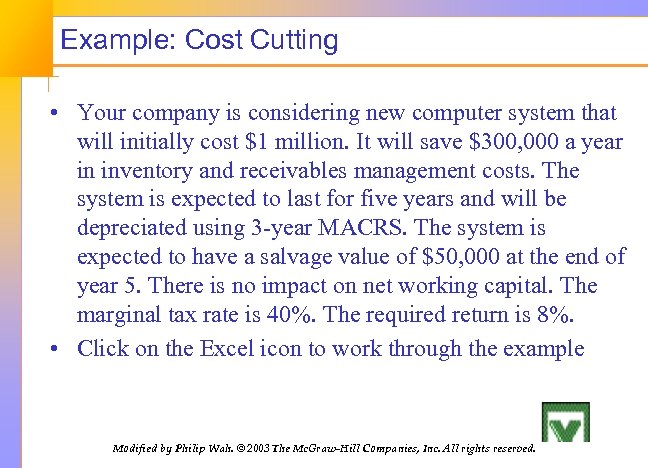 Example: Cost Cutting

• Your company is considering new computer system that will initially cost \$1 million. It will save \$300,000 a year in inventory and receivables management costs. The system is expected to last for five years and will be depreciated using 3-year MACRS. The system is expected to have a salvage value of \$50,000 at the end of year 5. There is no impact on net working capital. The marginal tax rate is 40%. The required return is 8%.

• Click on the Excel icon to work through the example

Modified by Philip Wah. ©2003 The McGraw-Hill Companies, Inc. All rights reserved.